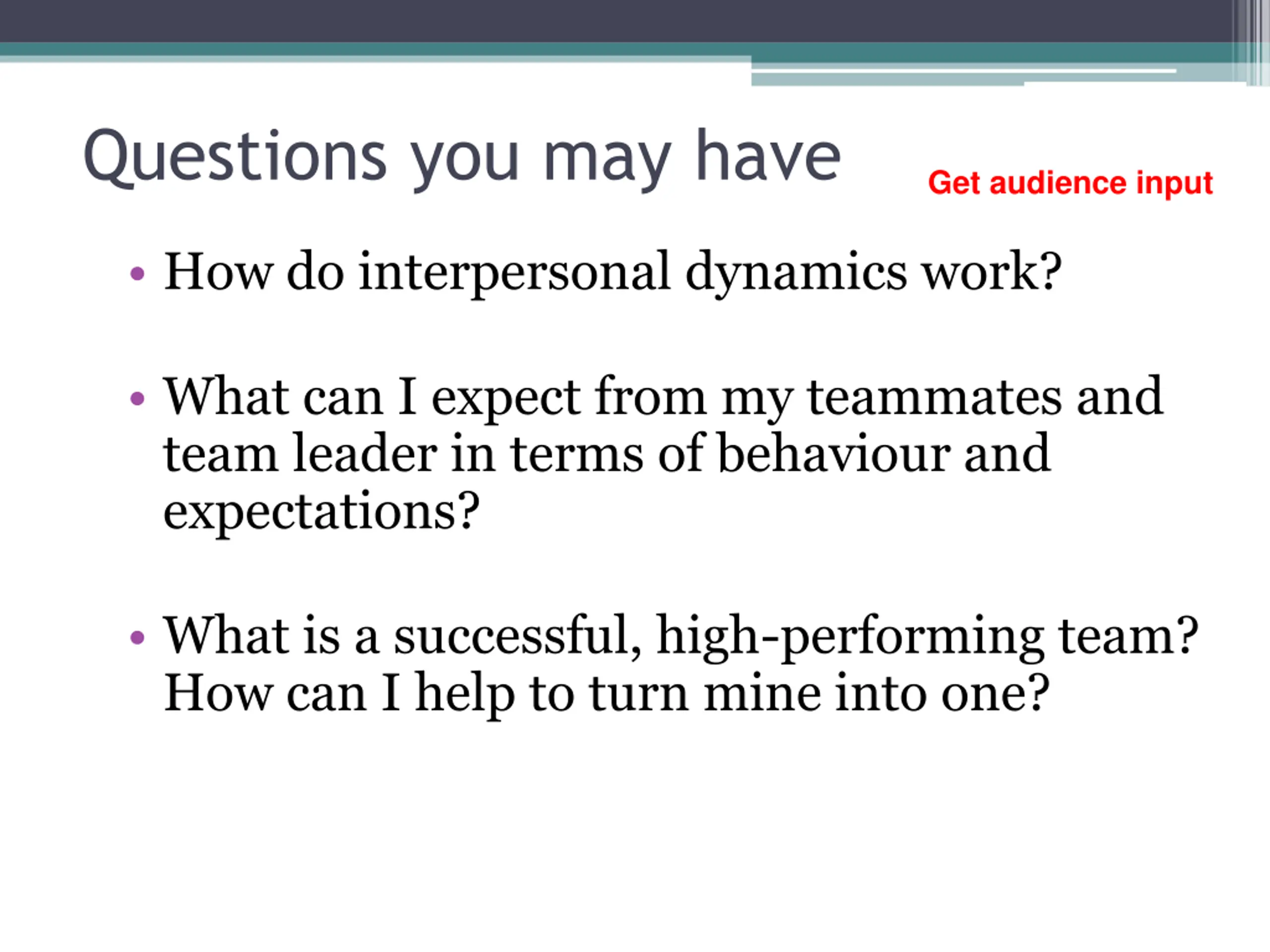 Questions you may have

Get audience input

• How do interpersonal dynamics work?

• What can I expect from my teammates and team leader in terms of behaviour and expectations?

• What is a successful, high-performing team? How can I help to turn mine into one?